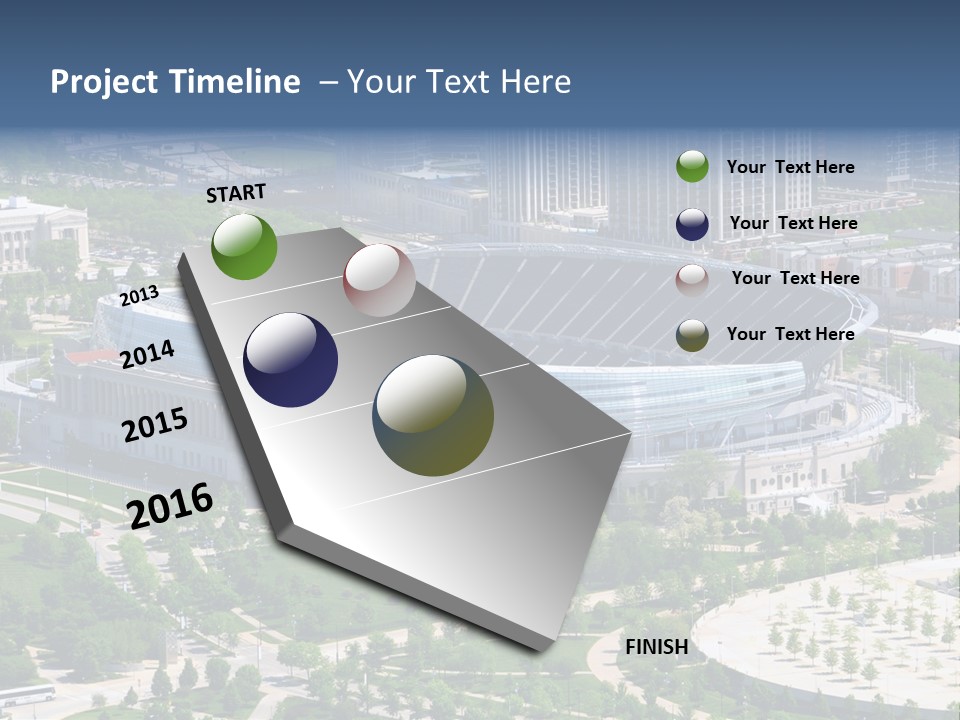 Project Timeline – Your Text Here

START

2013

2014

2015

2016

FINISH

Your Text Here

Your Text Here

Your Text Here

Your Text Here